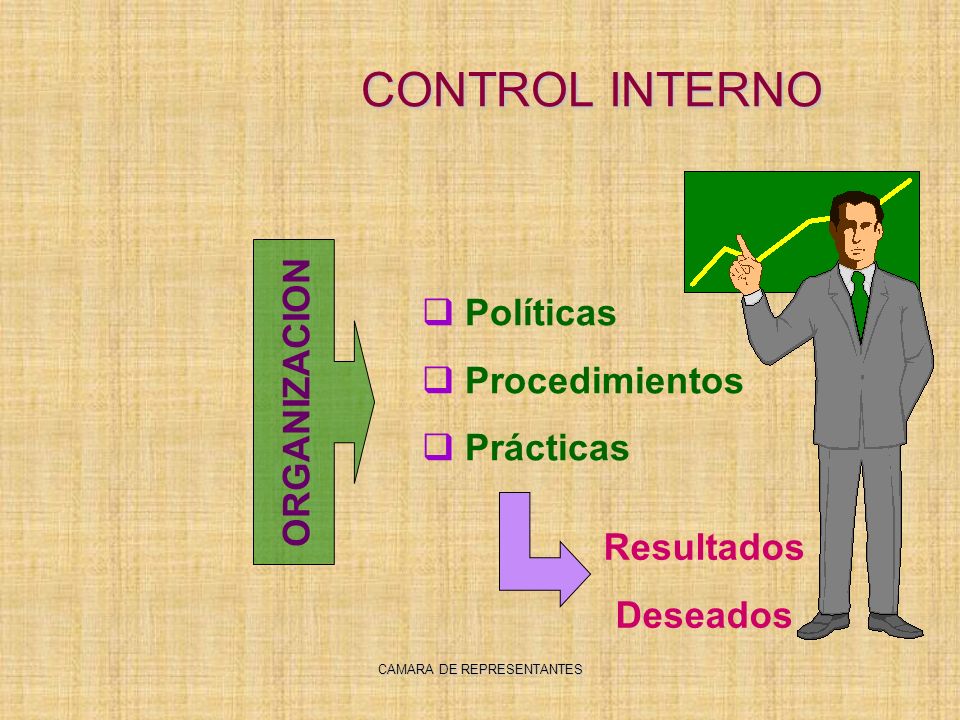 CONTROL INTERNO

ORGANIZACION

❑ Políticas

❑ Procedimientos

❑ Prácticas

Resultados

Deseados

CAMARA DE REPRESENTANTES